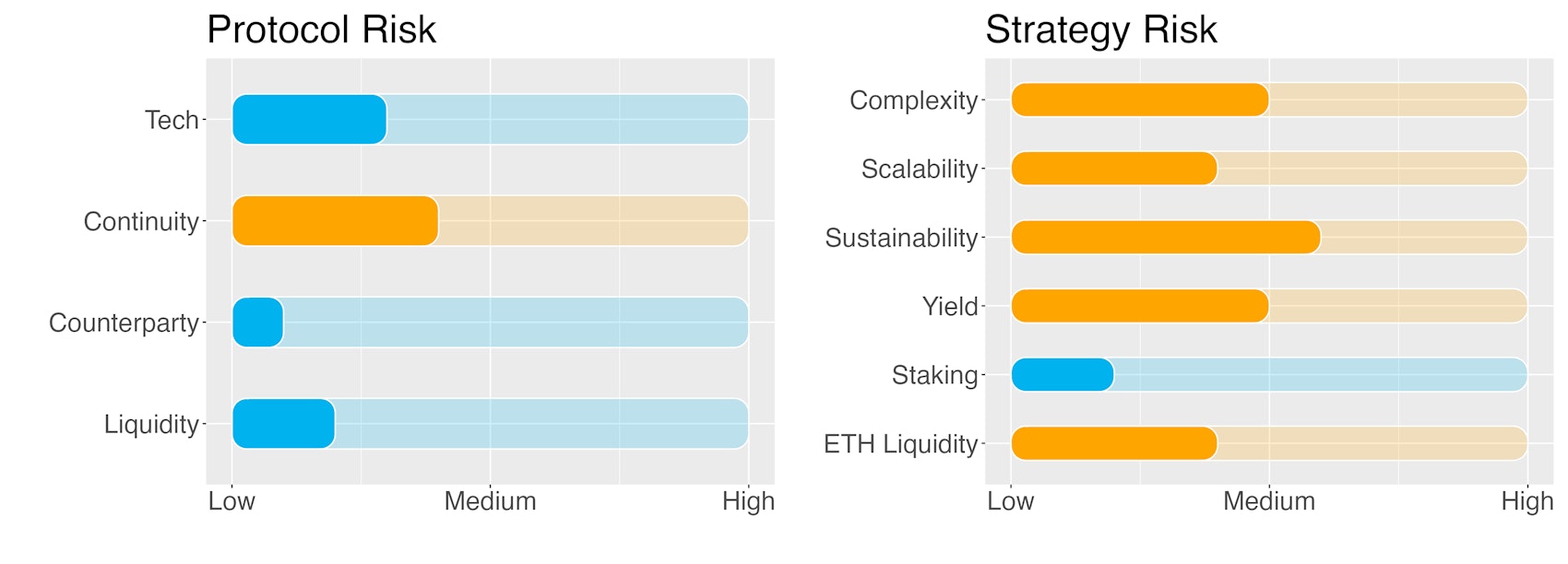 Protocol Risk

Tech
Continuity
Counterparty
Liquidity

Low Medium High

Strategy Risk

Complexity
Scalability
Sustainability
Yield
Staking
ETH Liquidity

Low Medium High